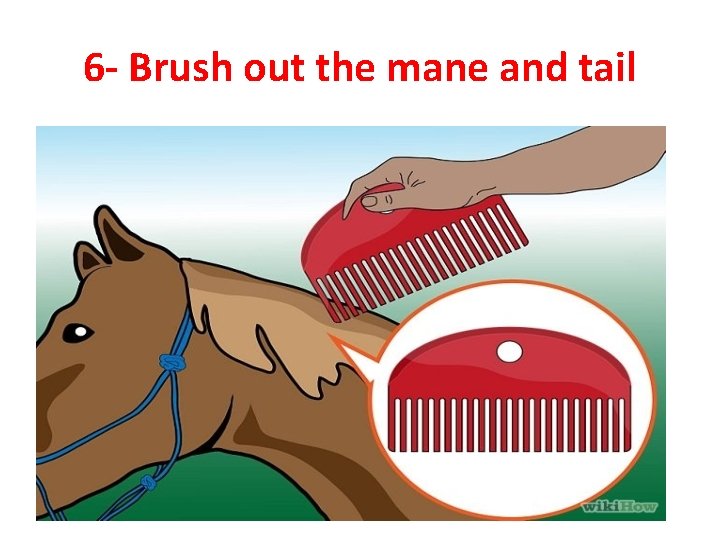 6- Brush out the mane and tail

wikiHow